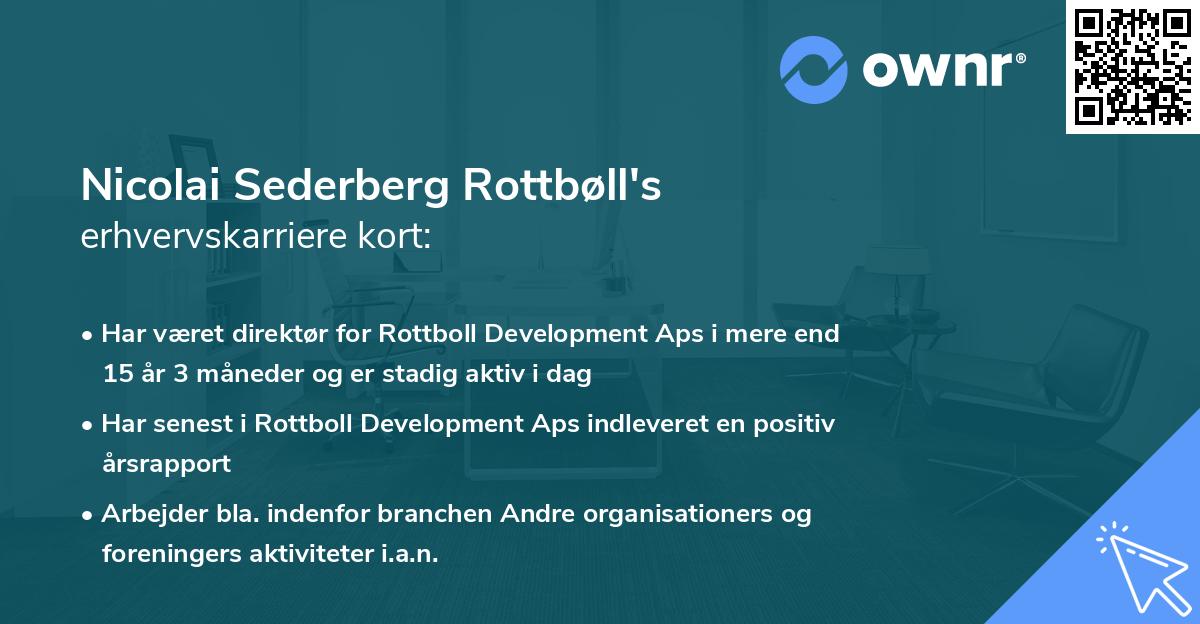 ownr®

Nicolai Sederberg Rottbøll's
erhvervskarriere kort:

• Har været direktør for Rottboll Development Aps i mere end 15 år 3 måneder og er stadig aktiv i dag

• Har senest i Rottboll Development Aps indleveret en positiv årsrapport

• Arbejder bla. indenfor branchen Andre organisationers og foreningers aktiviteter i.a.n.